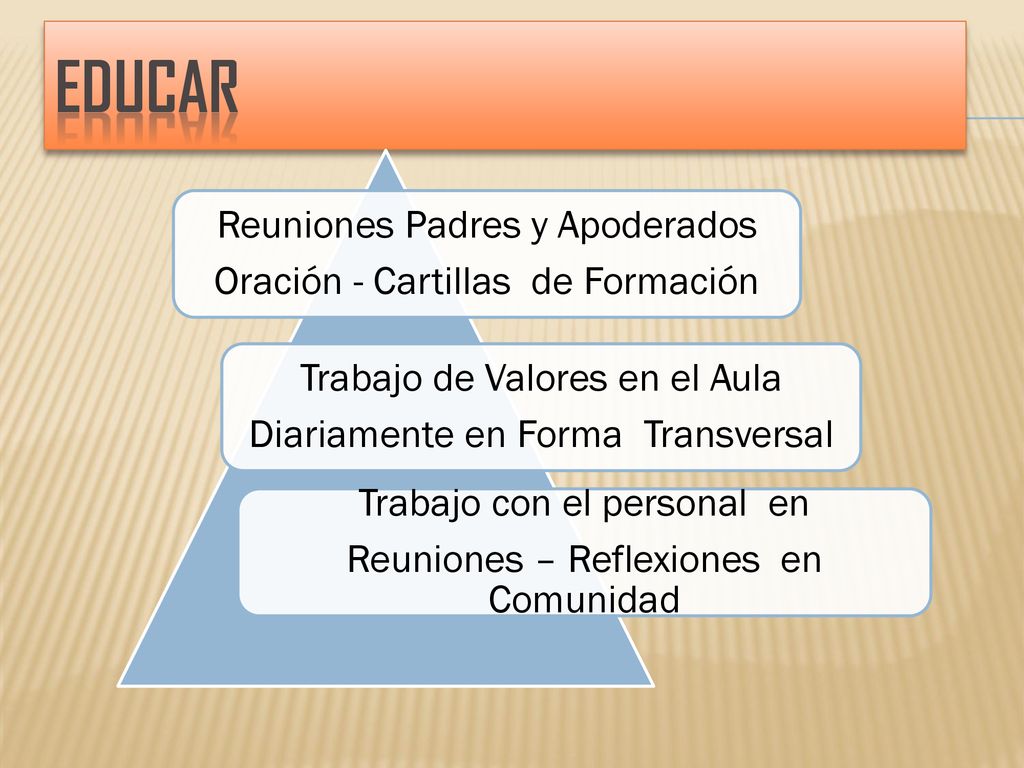 EDUCAR

Reuniones Padres y Apoderados

Oración - Cartillas de Formación

Trabajo de Valores en el Aula

Diariamente en Forma Transversal

Trabajo con el personal en

Reuniones – Reflexiones en Comunidad